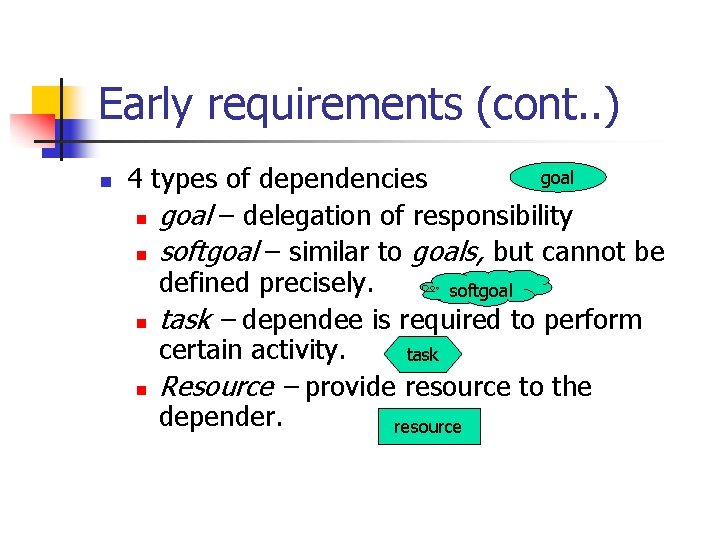 Early requirements (cont..)

4 types of dependencies

goal

goal – delegation of responsibility

softgoal – similar to goals, but cannot be defined precisely.

softgoal

task – dependee is required to perform certain activity.

task

Resource – provide resource to the depender.

resource